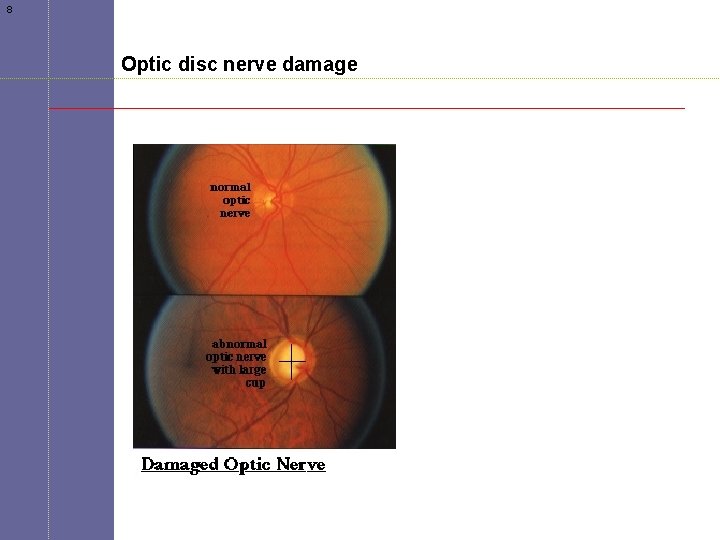 8

Optic disc nerve damage

normal optic nerve

abnormal optic nerve with large cup

Damaged Optic Nerve